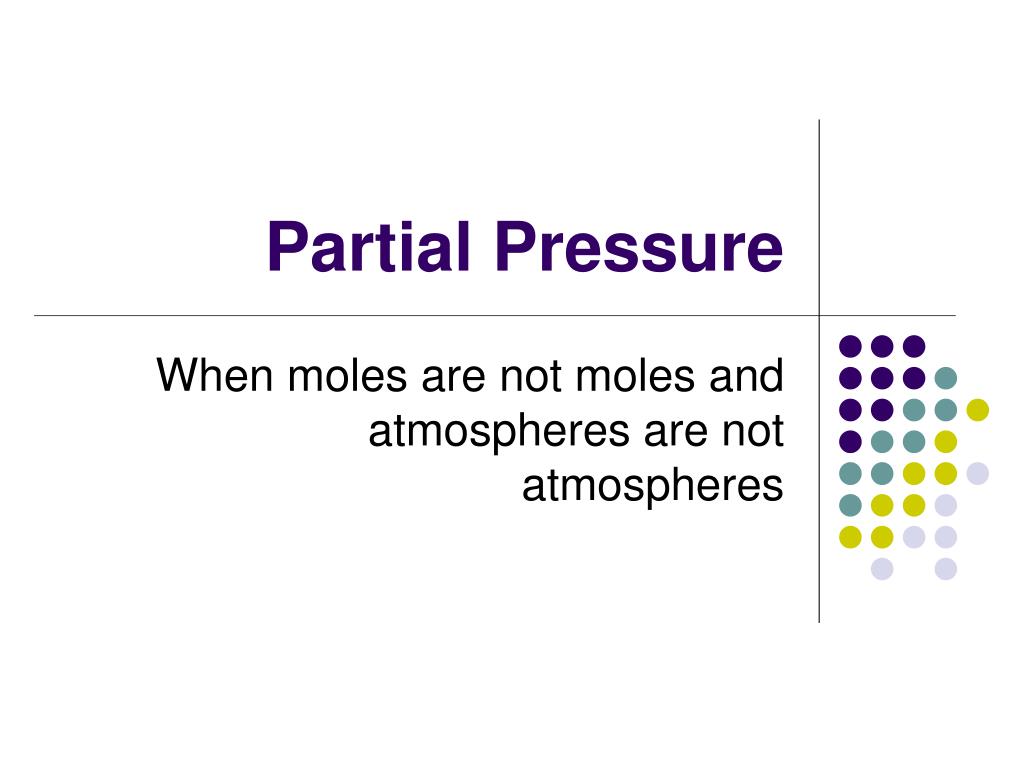 Partial Pressure

When moles are not moles and atmospheres are not atmospheres